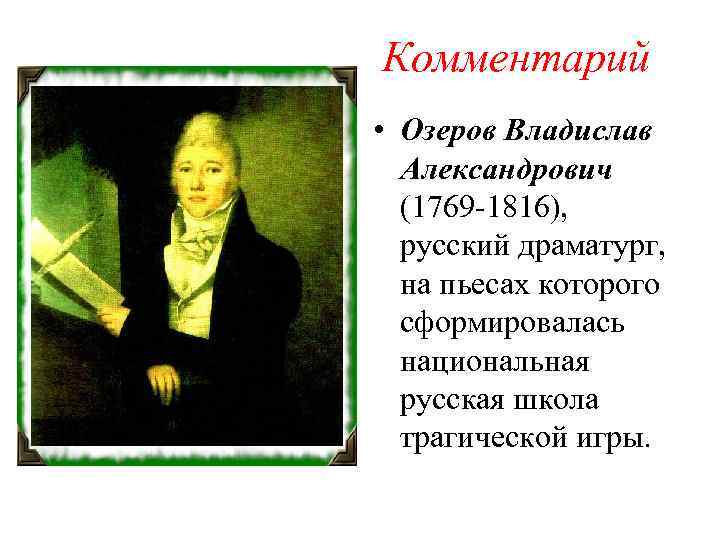 Комментарий

• Озеров Владислав Александрович (1769-1816), русский драматург, на пьесах которого сформировалась национальная русская школа трагической игры.